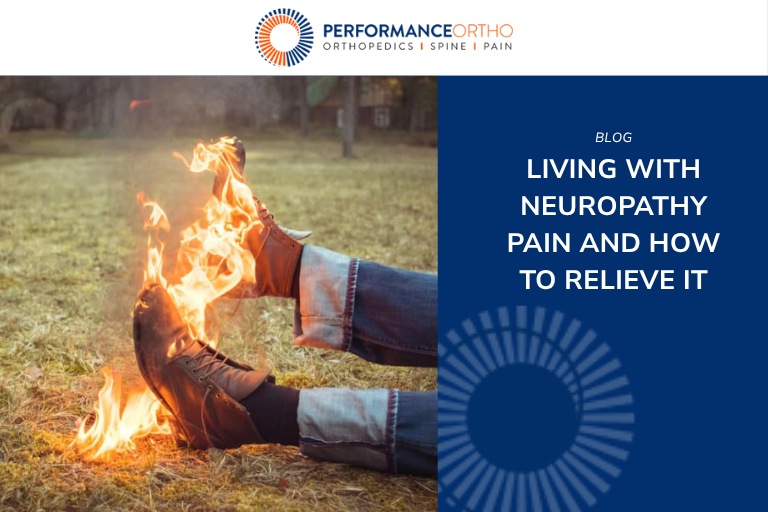 PERFORMANCEORTHO
ORTHOPEDICS | SPINE | PAIN

BLOG

LIVING WITH NEUROPATHY PAIN AND HOW TO RELIEVE IT